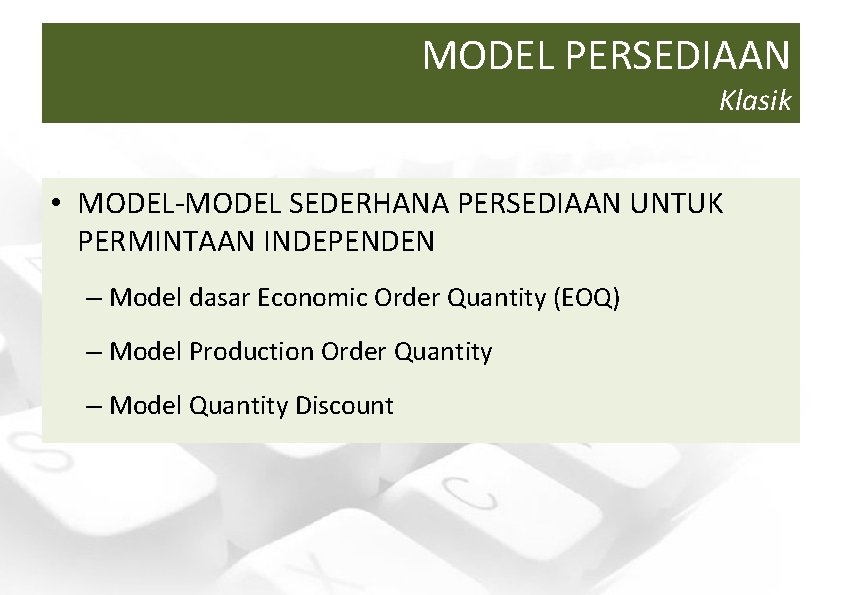 MODEL PERSEDIAAN
Klasik

• MODEL-MODEL SEDERHANA PERSEDIAAN UNTUK PERMINTAAN INDEPENDEN

– Model dasar Economic Order Quantity (EOQ)

– Model Production Order Quantity

– Model Quantity Discount